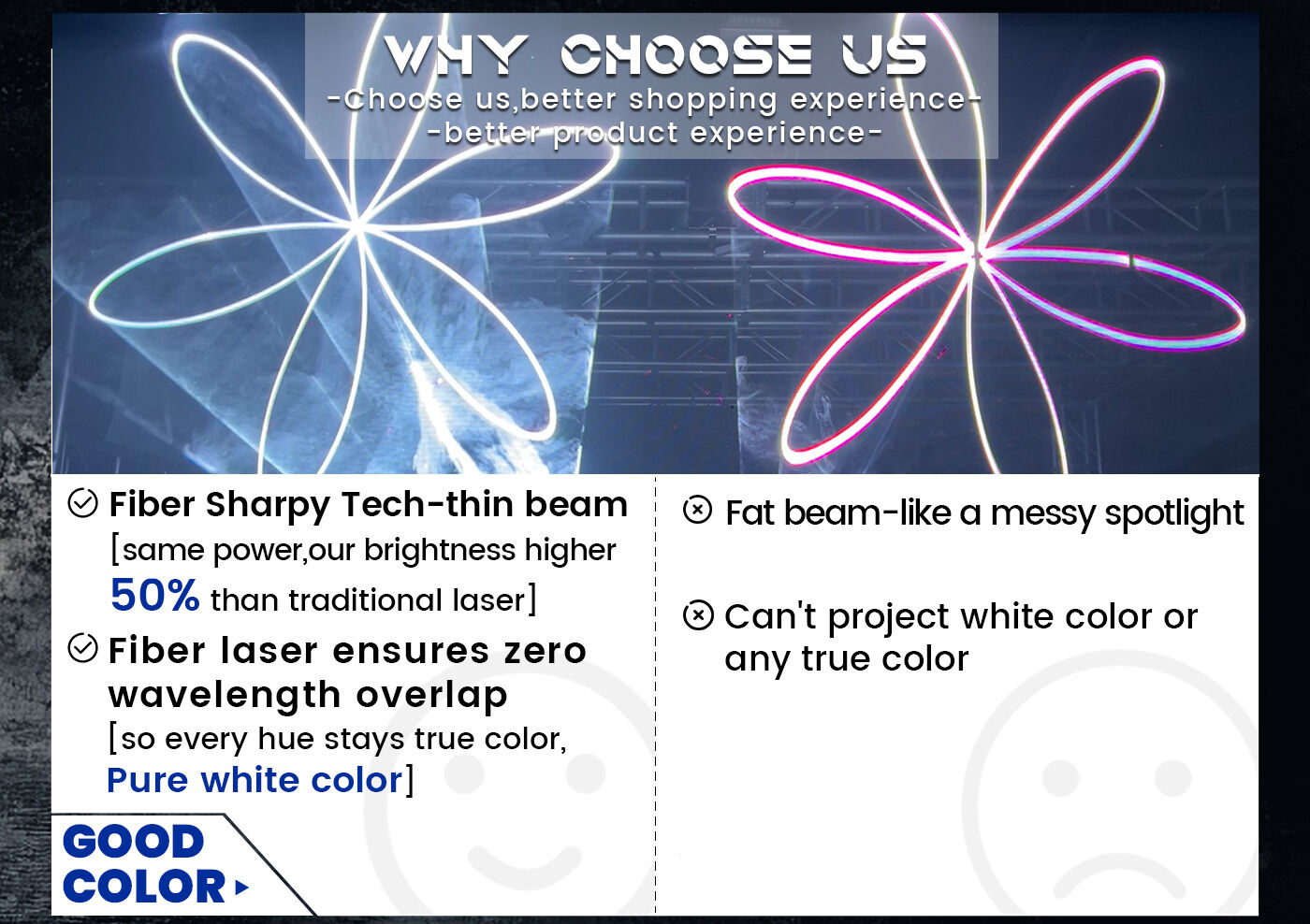 WHY CHOOSE US
-Choose us,better shopping experience-
-better product experience-

Fiber Sharpy Tech-thin beam
[same power,our brightness higher 50% than traditional laser]

Fiber laser ensures zero wavelength overlap
[so every hue stays true color, Pure white color]

GOOD COLOR

Fat beam-like a messy spotlight

Can't project white color or any true color